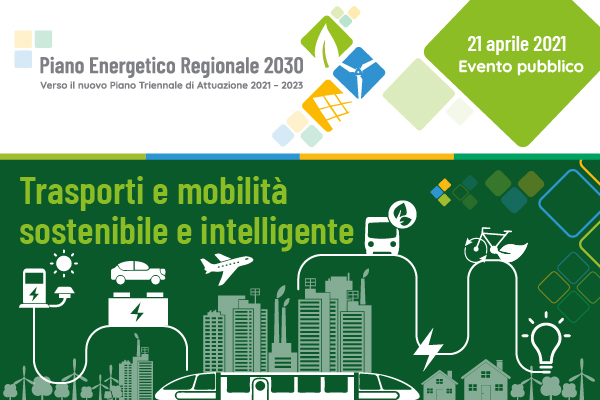 Piano Energetico Regionale 2030
Verso il nuovo Piano Triennale di Attuazione 2021 - 2023

21 aprile 2021
Evento pubblico

Trasporti e mobilità sostenibile e intelligente